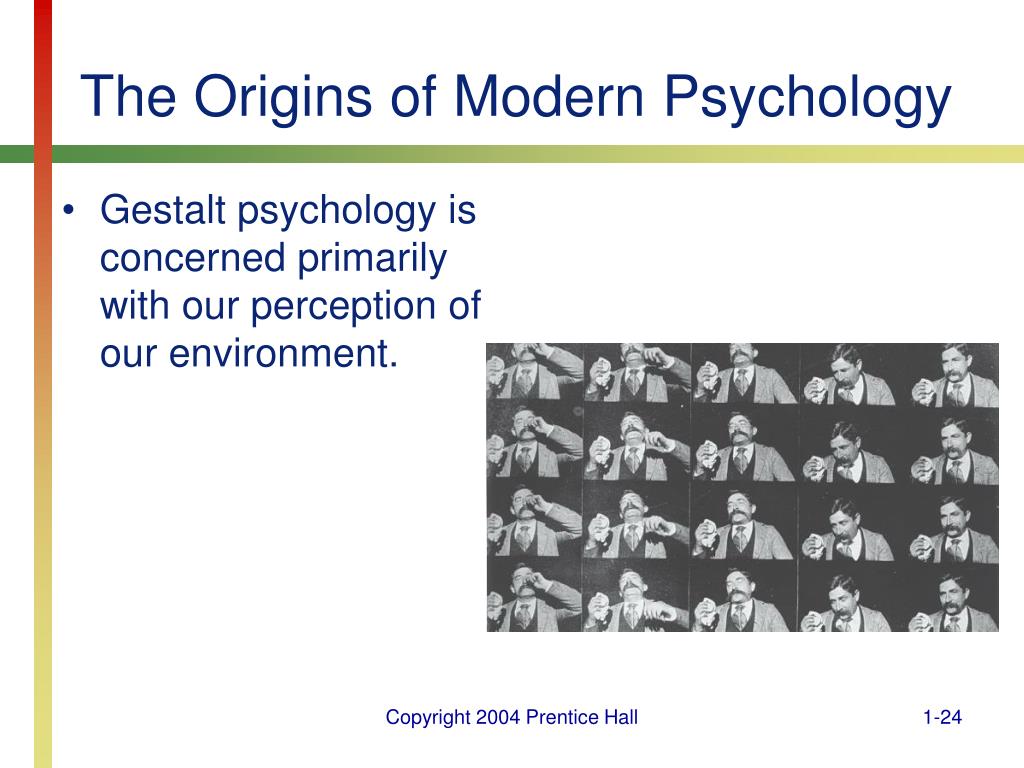 The Origins of Modern Psychology

• Gestalt psychology is concerned primarily with our perception of our environment.

Copyright 2004 Prentice Hall

1-24